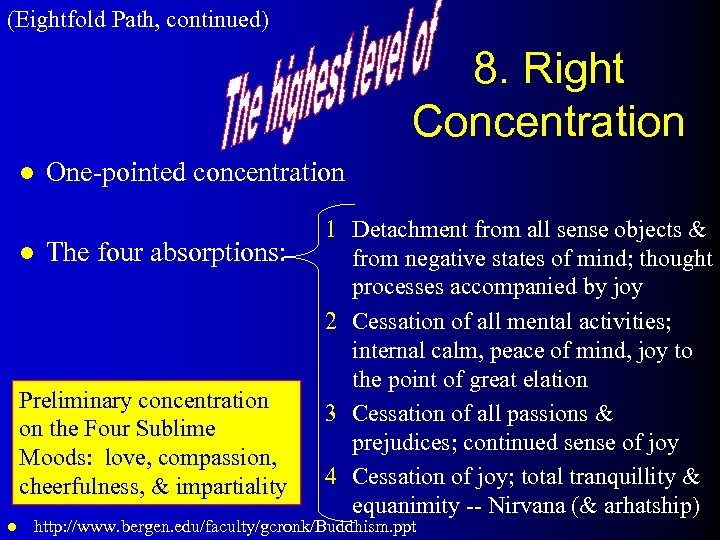 (Eightfold Path, continued)

The highest level of

8. Right Concentration

- One-pointed concentration

- The four absorptions:

1 Detachment from all sense objects & from negative states of mind; thought processes accompanied by joy

2 Cessation of all mental activities; internal calm, peace of mind, joy to the point of great elation

3 Cessation of all passions & prejudices; continued sense of joy

4 Cessation of joy; total tranquillity & equanimity -- Nirvana (& arhatship)

Preliminary concentration on the Four Sublime Moods: love, compassion, cheerfulness, & impartiality

- http://www.bergen.edu/faculty/gcronk/Buddhism.ppt